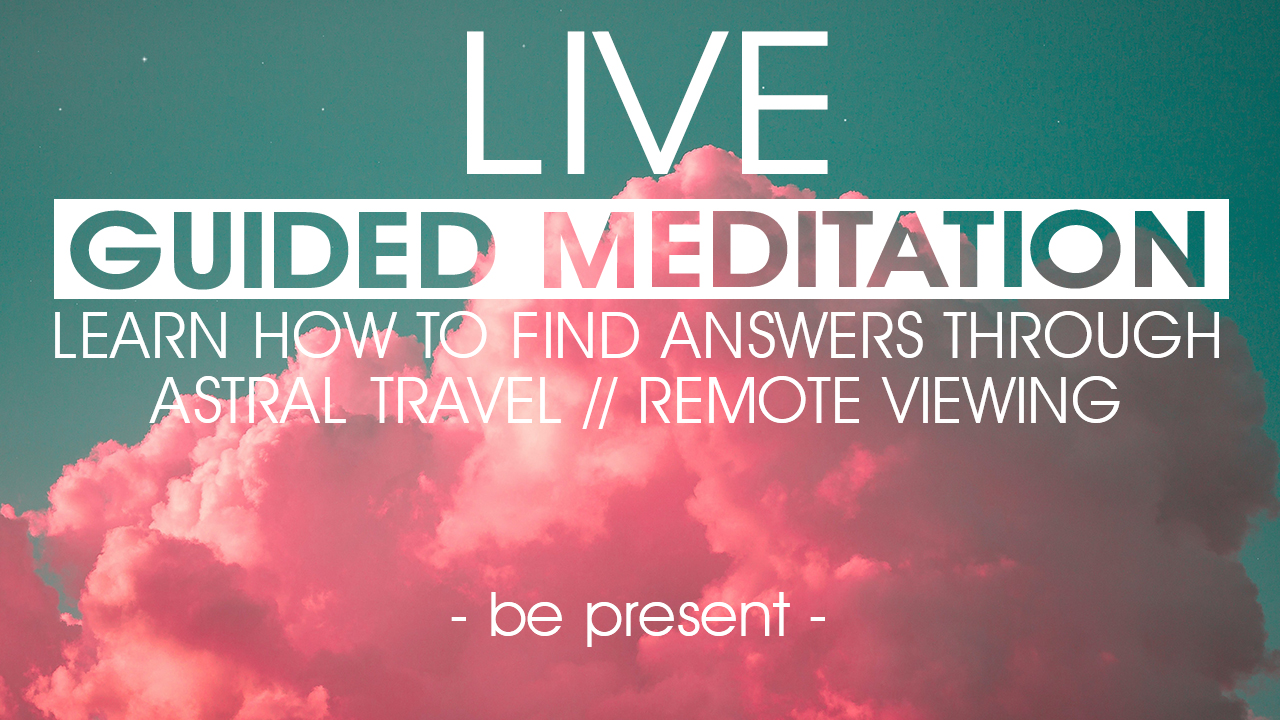 LIVE

GUIDED MEDITATION

LEARN HOW TO FIND ANSWERS THROUGH ASTRAL TRAVEL // REMOTE VIEWING

- be present -